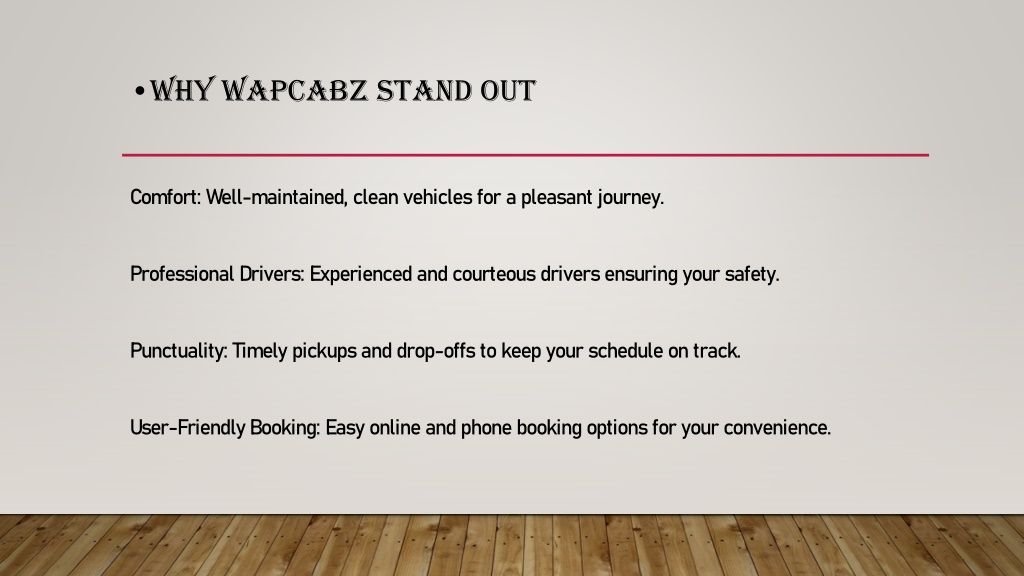 • WHY WAPCABZ STAND OUT

Comfort: Well-maintained, clean vehicles for a pleasant journey.

Professional Drivers: Experienced and courteous drivers ensuring your safety.

Punctuality: Timely pickups and drop-offs to keep your schedule on track.

User-Friendly Booking: Easy online and phone booking options for your convenience.